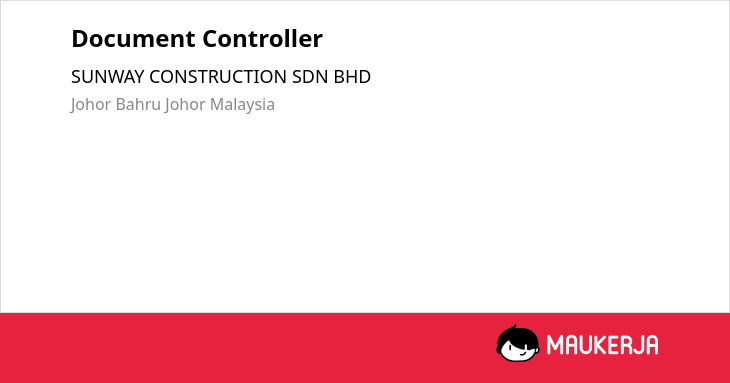 Document Controller

SUNWAY CONSTRUCTION SDN BHD

Johor Bahru Johor Malaysia

MAUKERJA